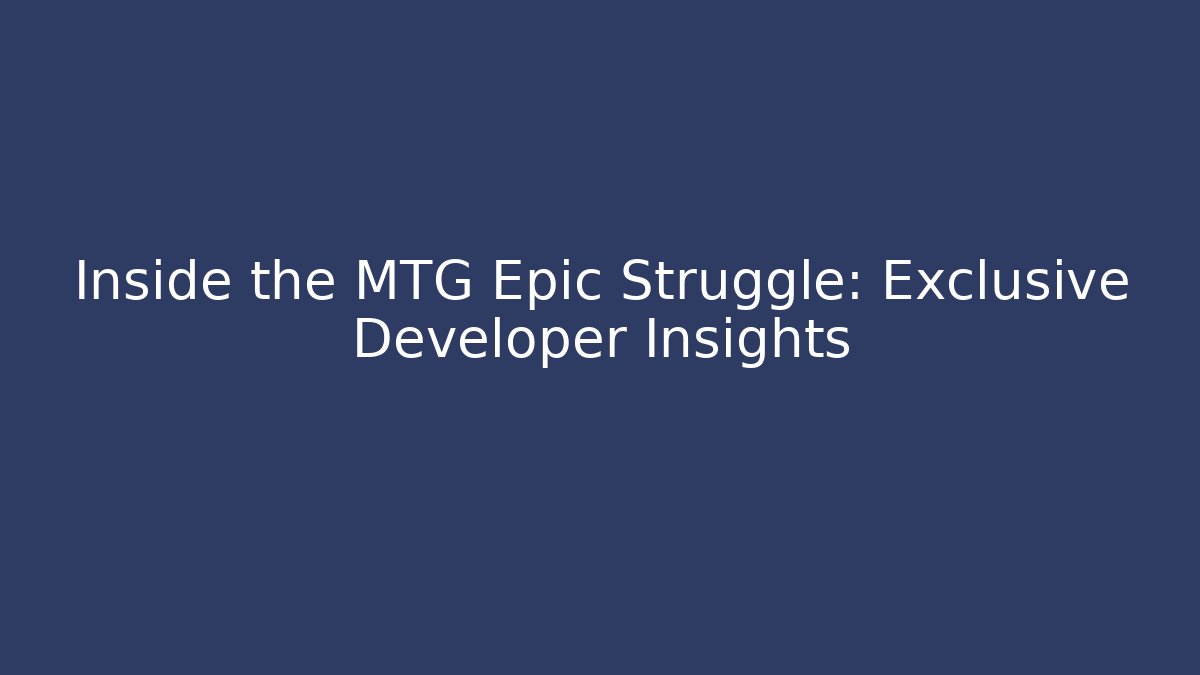 Inside the MTG Epic Struggle: Exclusive Developer Insights